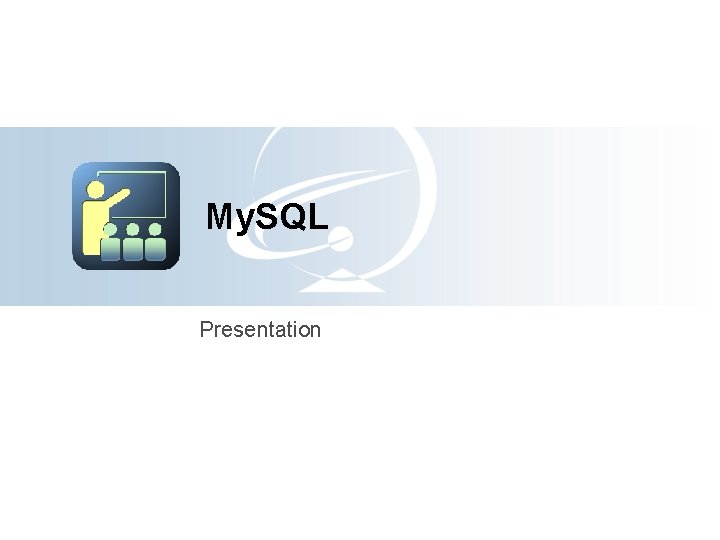 MySQL

Presentation